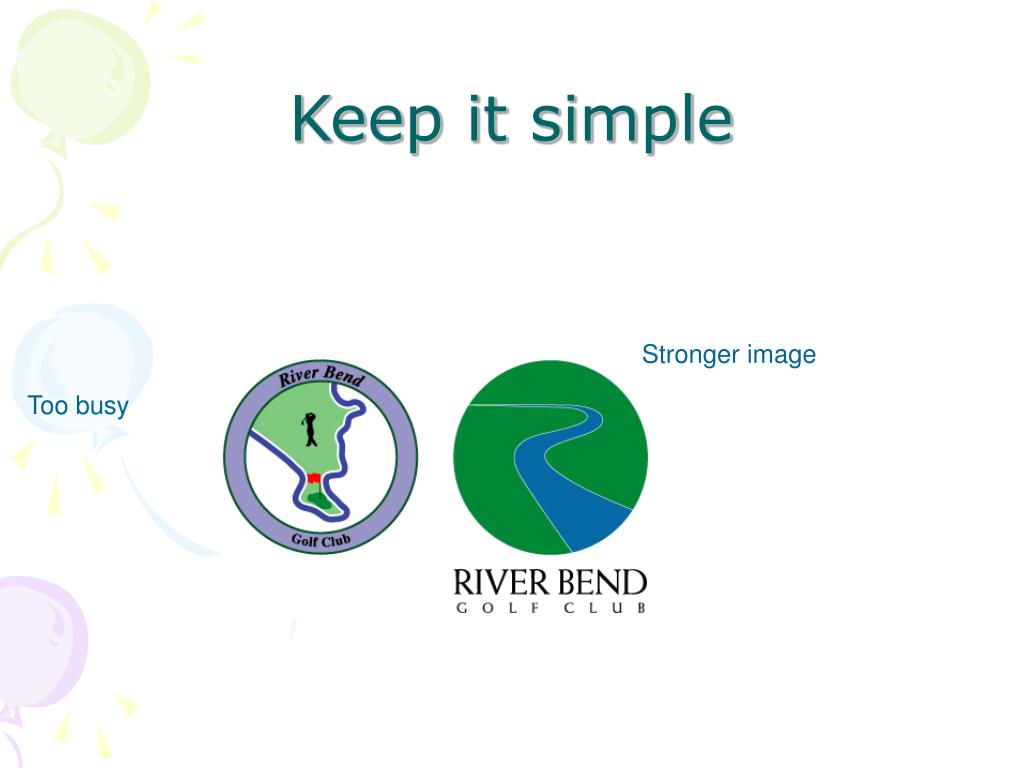 Keep it simple

Too busy

River Bend

Golf Club

Stronger image

RIVER BEND
GOLF CLUB